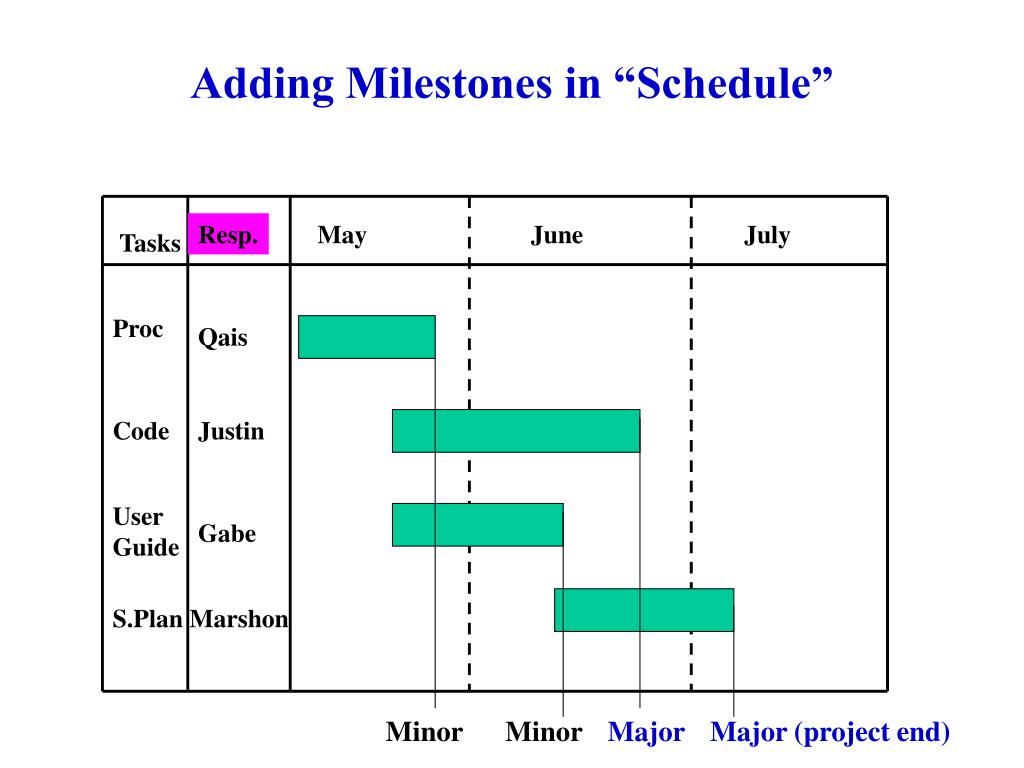 Adding Milestones in “Schedule”

| Tasks | Resp. | May | June | July |
|---|---|---|---|---|
| Proc | Qais | | | |
| Code | Justin | | | |
| User Guide | Gabe | | | |
| S.Plan | Marshon | | | |

Minor Minor Major Major (project end)